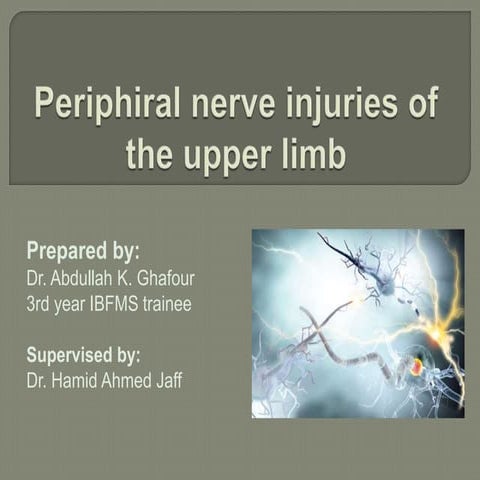 Periphiral nerve injuries of the upper limb

Prepared by:
Dr. Abdullah K. Ghafour
3rd year IBFMS trainee

Supervised by:
Dr. Hamid Ahmed Jaff